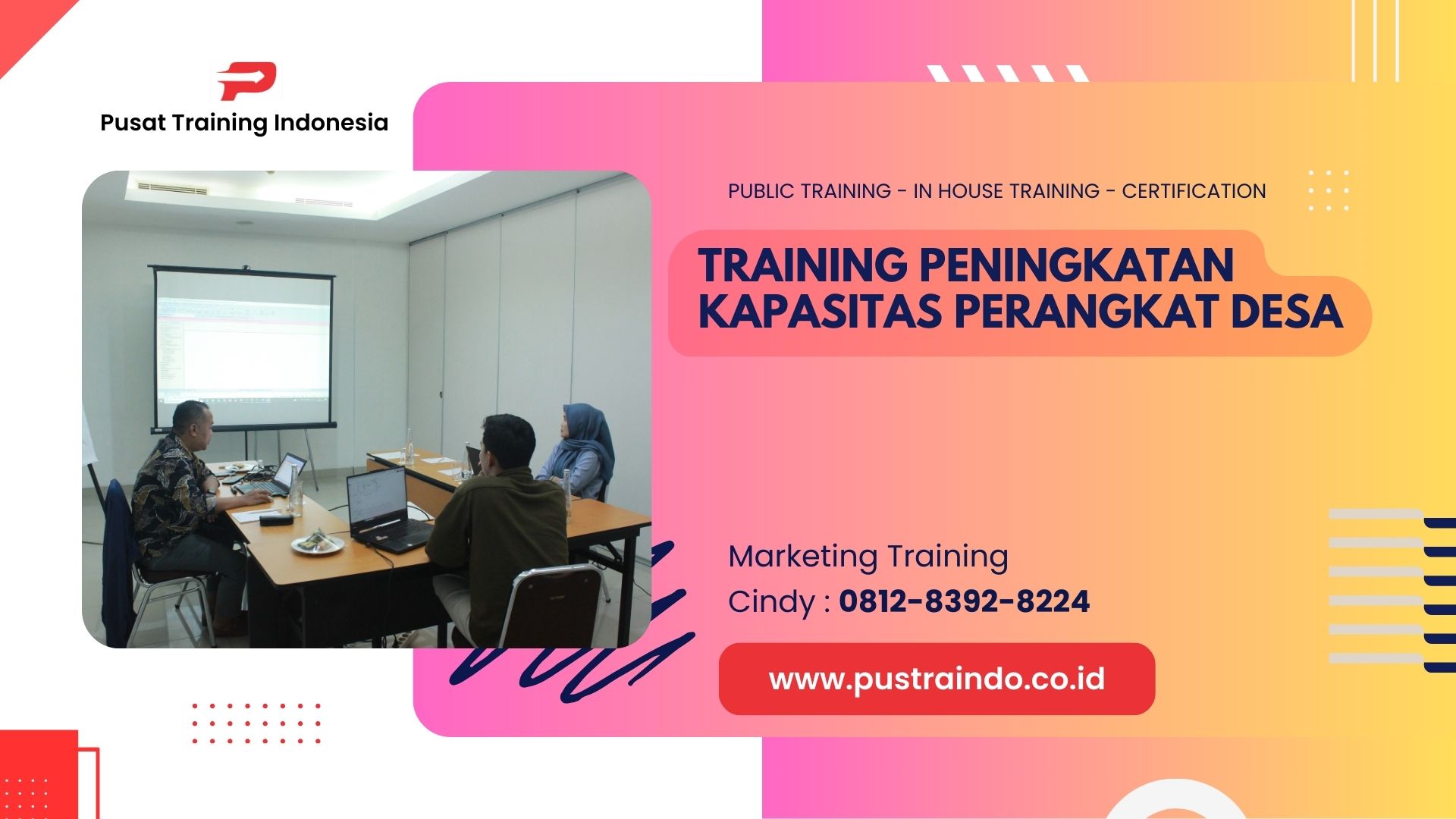 Pusat Training Indonesia

PUBLIC TRAINING - IN HOUSE TRAINING - CERTIFICATION

TRAINING PENINGKATAN KAPASITAS PERANGKAT DESA

Marketing Training
Cindy : 0812-8392-8224

www.pustraindo.co.id